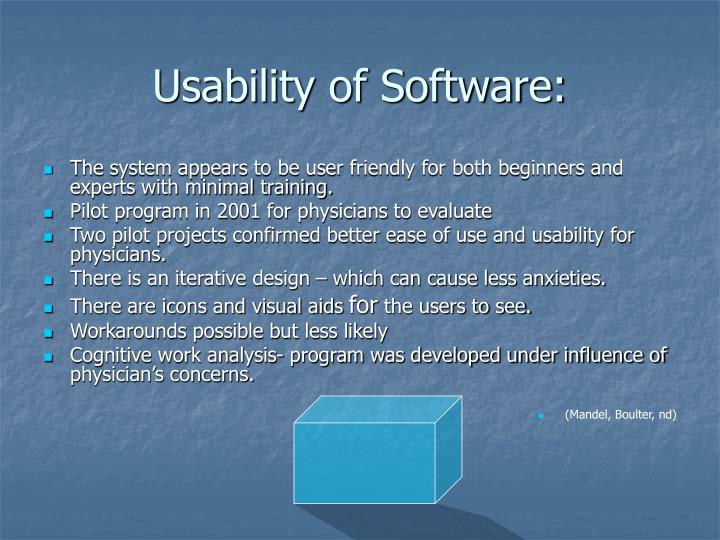 Usability of Software:

- The system appears to be user friendly for both beginners and experts with minimal training.
- Pilot program in 2001 for physicians to evaluate
- Two pilot projects confirmed better ease of use and usability for physicians.
- There is an iterative design – which can cause less anxieties.
- There are icons and visual aids for the users to see.
- Workarounds possible but less likely
- Cognitive work analysis- program was developed under influence of physician's concerns.

- (Mandel, Boulter, nd)